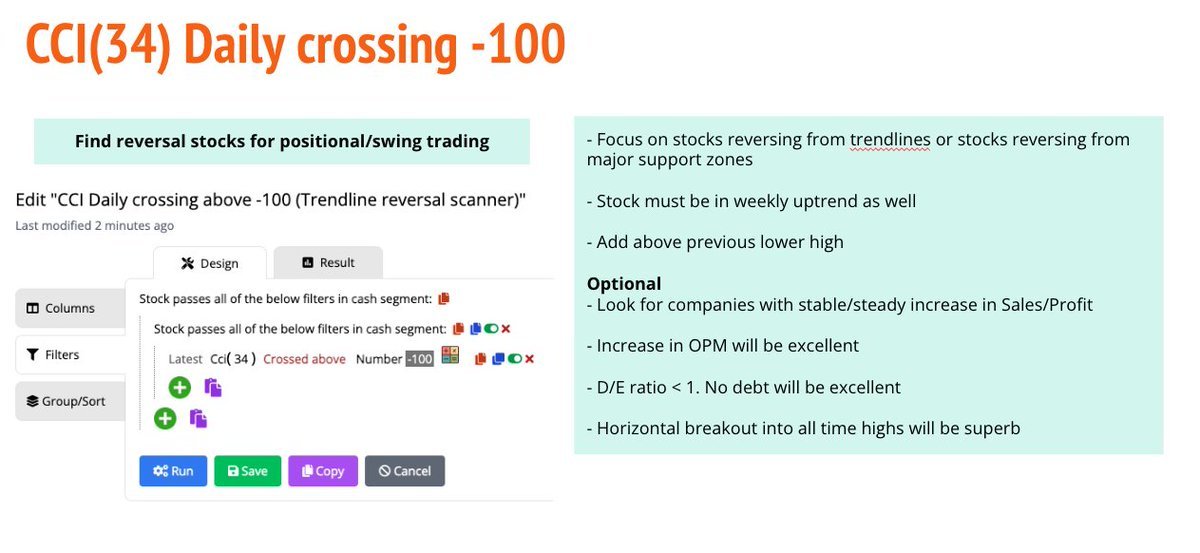 CCI(34) Daily crossing -100

Find reversal stocks for positional/swing trading

Edit "CCI Daily crossing above -100 (Trendline reversal scanner)"
Last modified 2 minutes ago

Design
Result

Columns
Filters
Group/Sort

Stock passes all of the below filters in cash segment:

Stock passes all of the below filters in cash segment:

Latest Cci( 34 ) Crossed above Number -100

Run
Save
Copy
Cancel

- Focus on stocks reversing from trendlines or stocks reversing from major support zones

- Stock must be in weekly uptrend as well

- Add above previous lower high

Optional
- Look for companies with stable/steady increase in Sales/Profit

- Increase in OPM will be excellent

- D/E ratio < 1. No debt will be excellent

- Horizontal breakout into all time highs will be superb